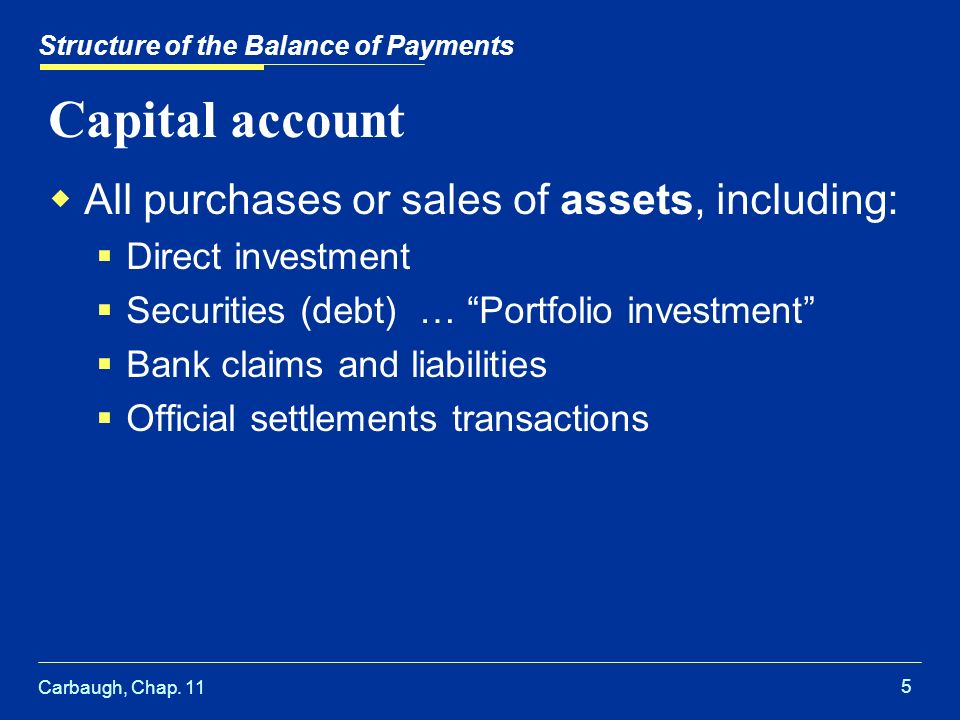 Structure of the Balance of Payments

Capital account

All purchases or sales of assets, including:

Direct investment

Securities (debt) … “Portfolio investment”

Bank claims and liabilities

Official settlements transactions

Carbaugh, Chap. 11

5